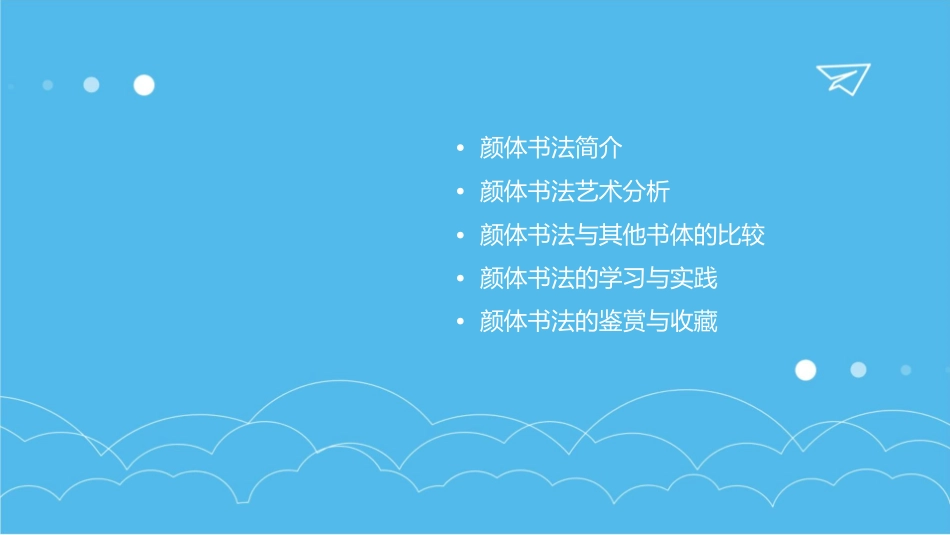 • 颜体书法简介
• 颜体书法艺术分析
• 颜体书法与其他书体的比较
• 颜体书法的学习与实践
• 颜体书法的鉴赏与收藏